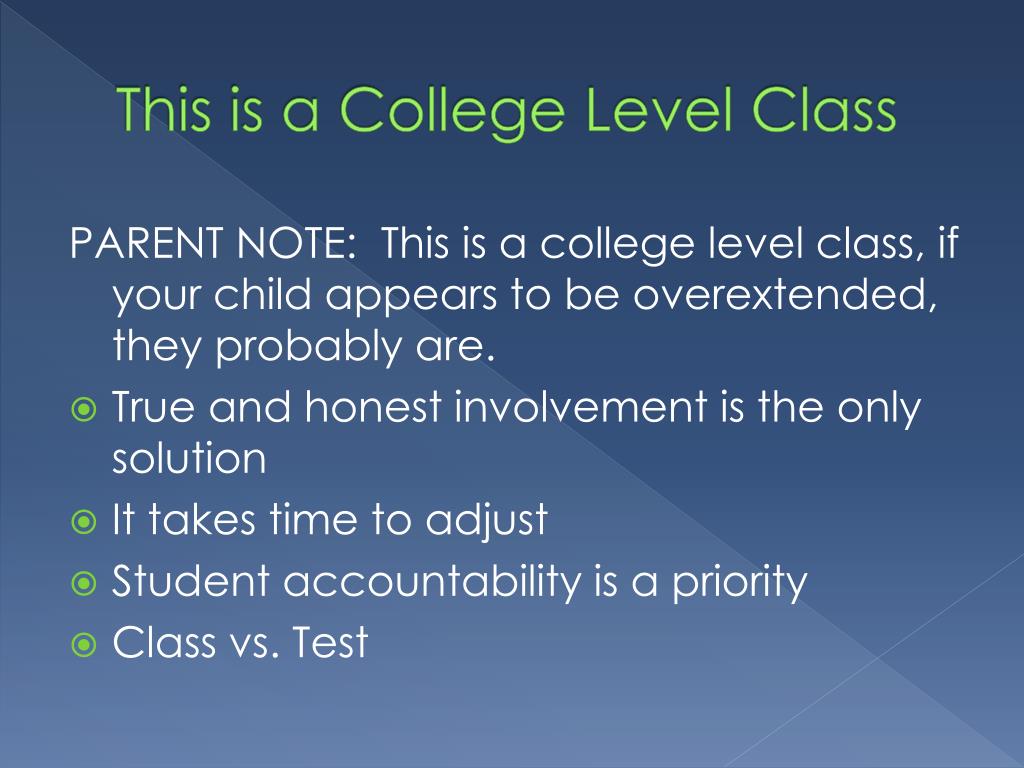 This is a College Level Class

PARENT NOTE: This is a college level class, if your child appears to be overextended, they probably are.

True and honest involvement is the only solution

It takes time to adjust

Student accountability is a priority

Class vs. Test